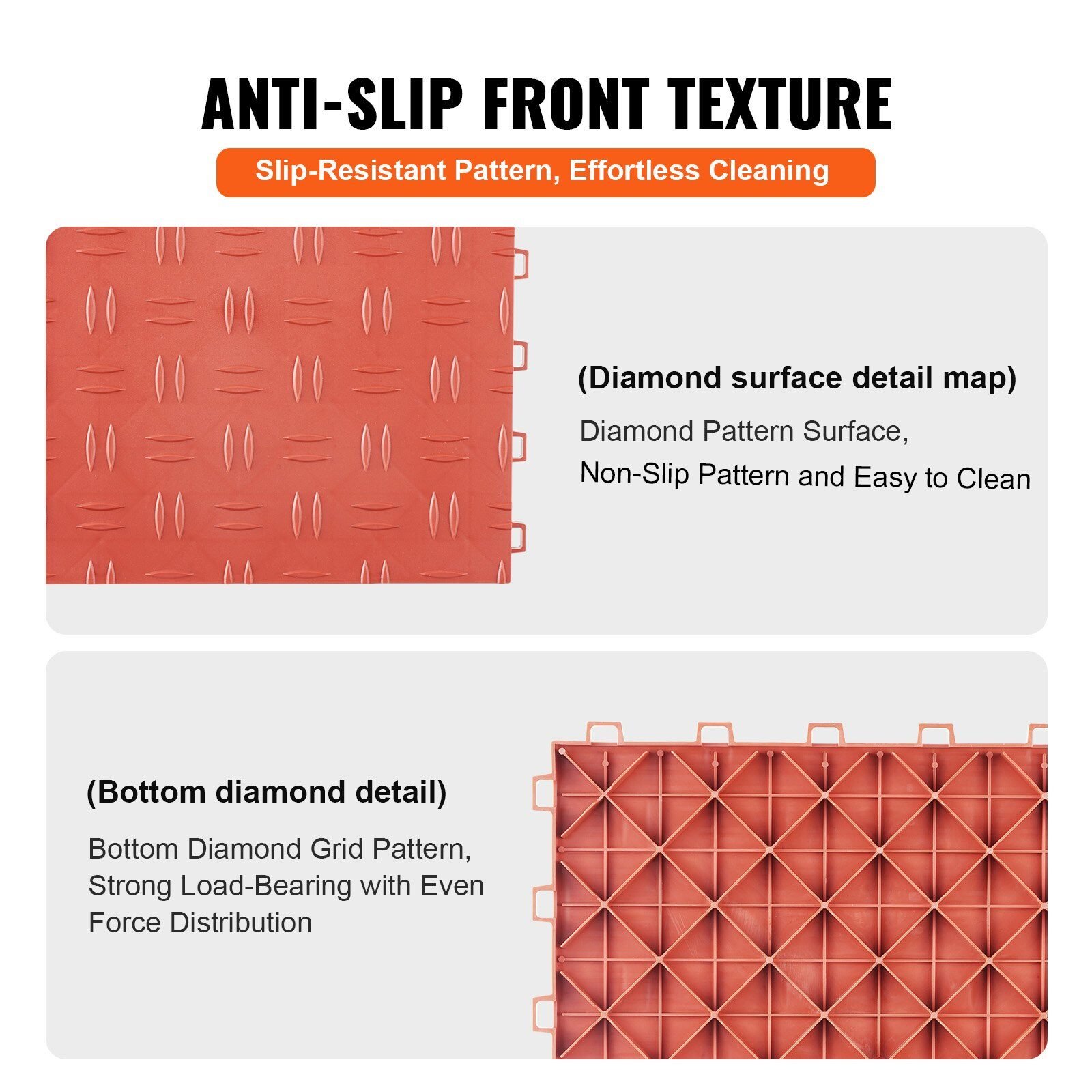 ANTI-SLIP FRONT TEXTURE

Slip-Resistant Pattern, Effortless Cleaning

(Diamond surface detail map)

Diamond Pattern Surface,
Non-Slip Pattern and Easy to Clean

(Bottom diamond detail)

Bottom Diamond Grid Pattern,
Strong Load-Bearing with Even
Force Distribution